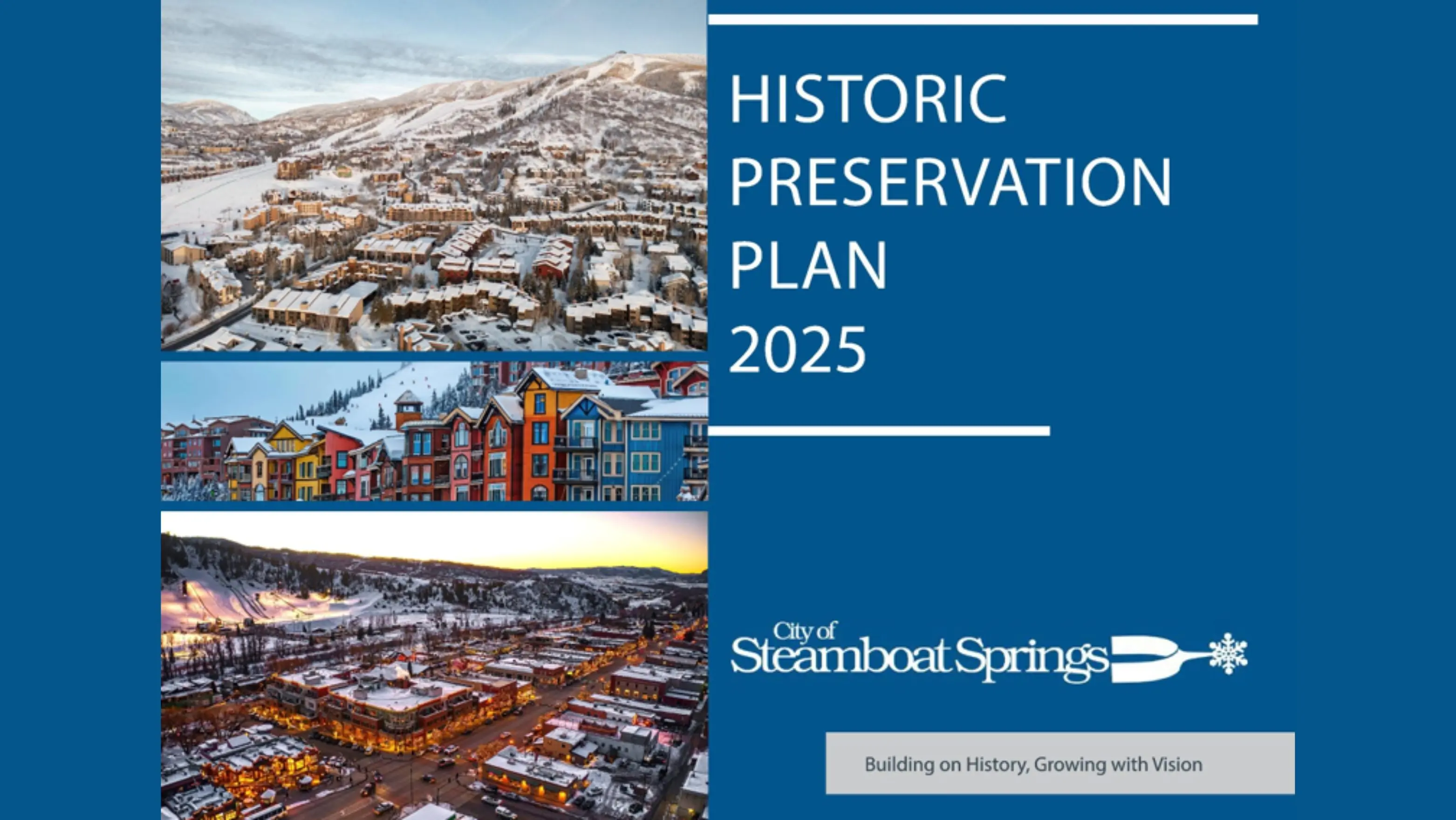 HISTORIC PRESERVATION PLAN 2025

City of Steamboat Springs

Building on History, Growing with Vision